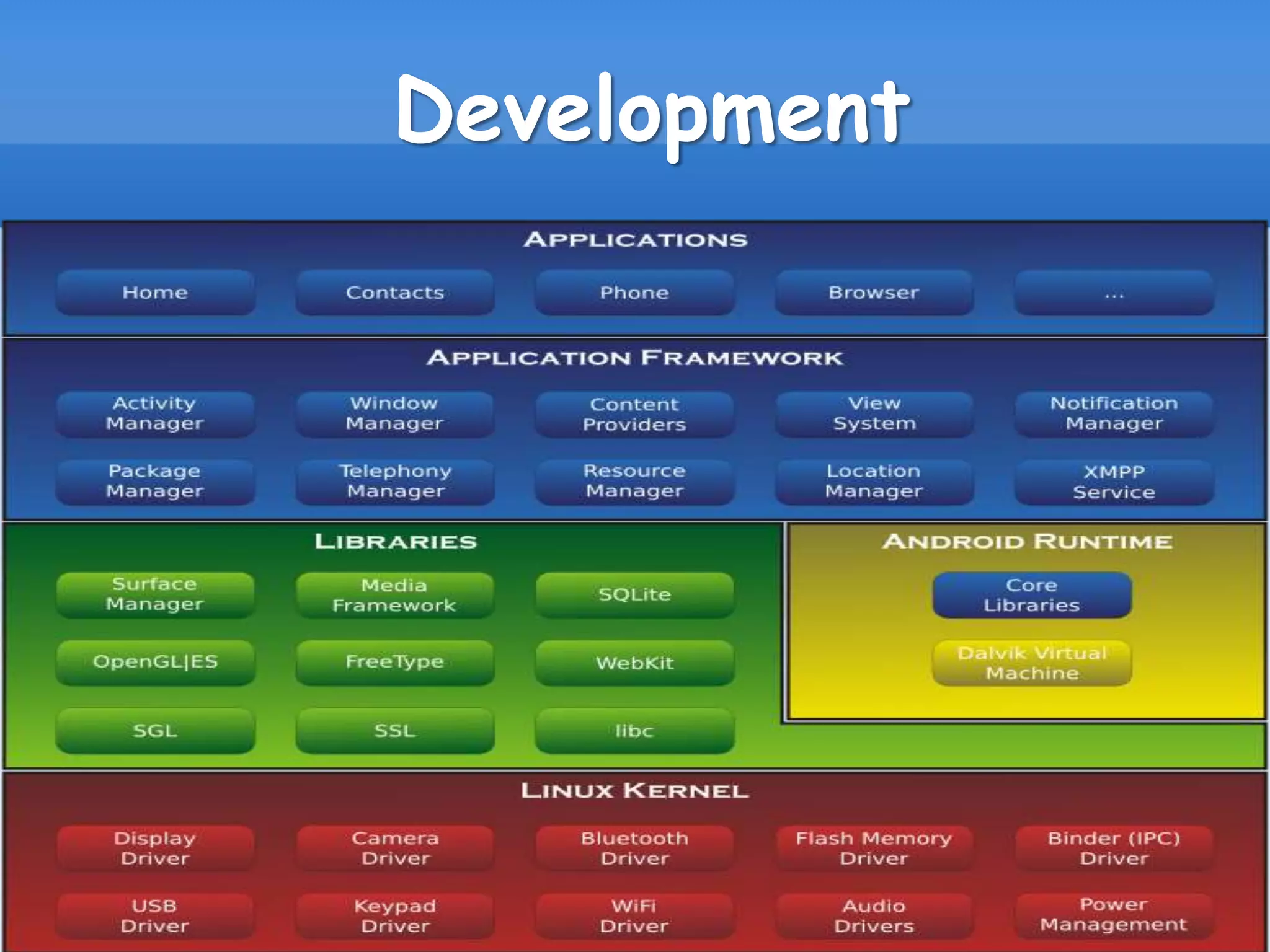 Development

APPLICATIONS

Home
Contacts
Phone
Browser
...

APPLICATION FRAMEWORK

Activity Manager
Window Manager
Content Providers
View System
Notification Manager

Package Manager
Telephony Manager
Resource Manager
Location Manager
XMPP Service

LIBRARIES

Surface Manager
Media Framework
SQLite

OpenGL|ES
FreeType
WebKit

SGL
SSL
libc

ANDROID RUNTIME

Core Libraries

Dalvik Virtual Machine

LINUX KERNEL

Display Driver
Camera Driver
Bluetooth Driver
Flash Memory Driver
Binder (IPC) Driver

USB Driver
Keypad Driver
WiFi Driver
Audio Drivers
Power Management